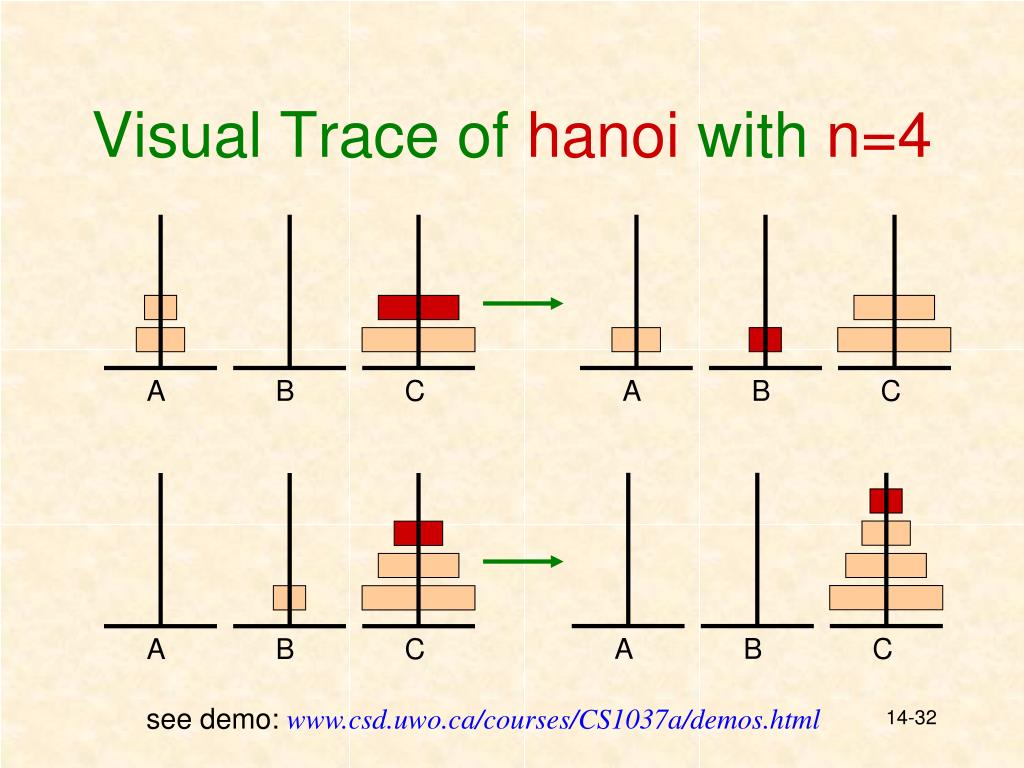 Visual Trace of hanoi with n=4

A B C A B C

A B C A B C

see demo: www.csd.uwo.ca/courses/CS1037a/demos.html

14-32